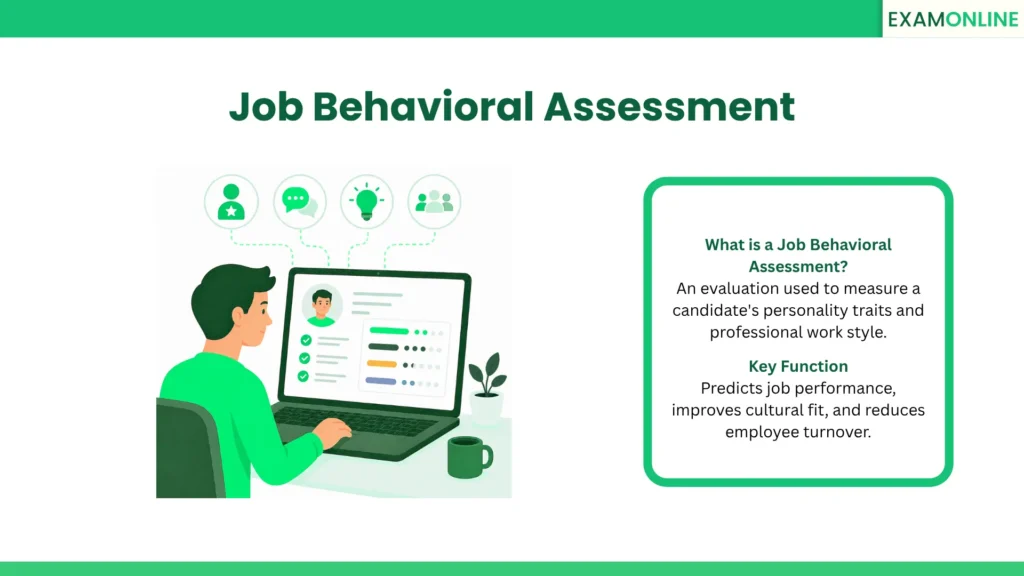 EXAMONLINE

Job Behavioral Assessment

What is a Job Behavioral Assessment?
An evaluation used to measure a candidate's personality traits and professional work style.

Key Function
Predicts job performance, improves cultural fit, and reduces employee turnover.